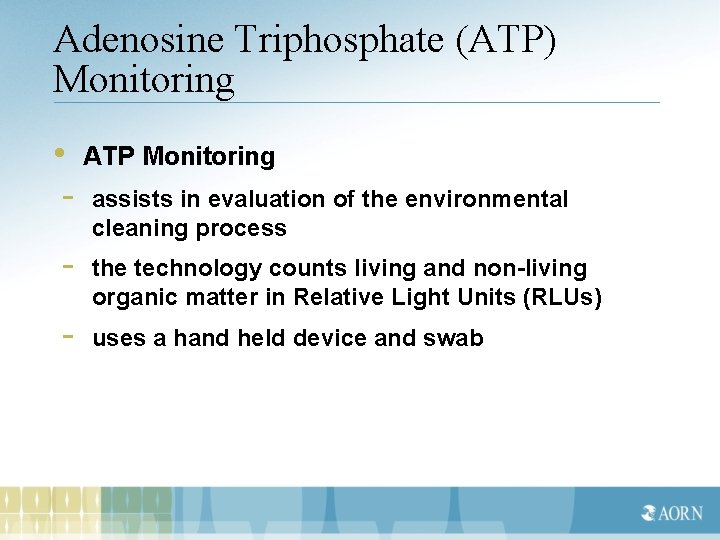 Adenosine Triphosphate (ATP) Monitoring

• ATP Monitoring

- assists in evaluation of the environmental cleaning process

- the technology counts living and non-living organic matter in Relative Light Units (RLUs)

- uses a hand held device and swab

AORN